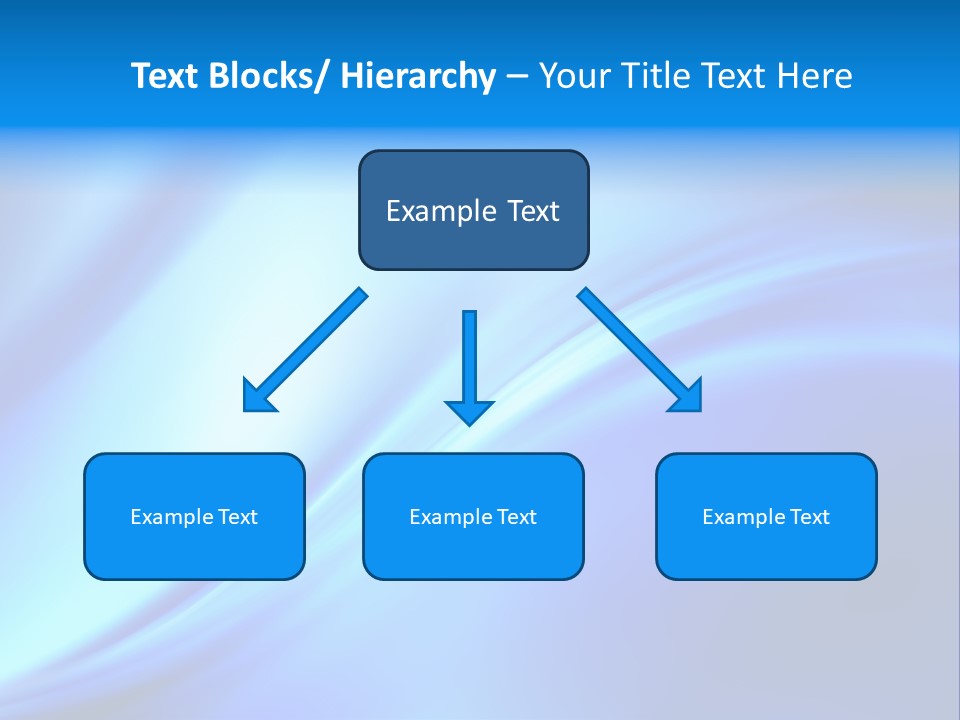 Text Blocks/ Hierarchy – Your Title Text Here

Example Text

Example Text

Example Text

Example Text